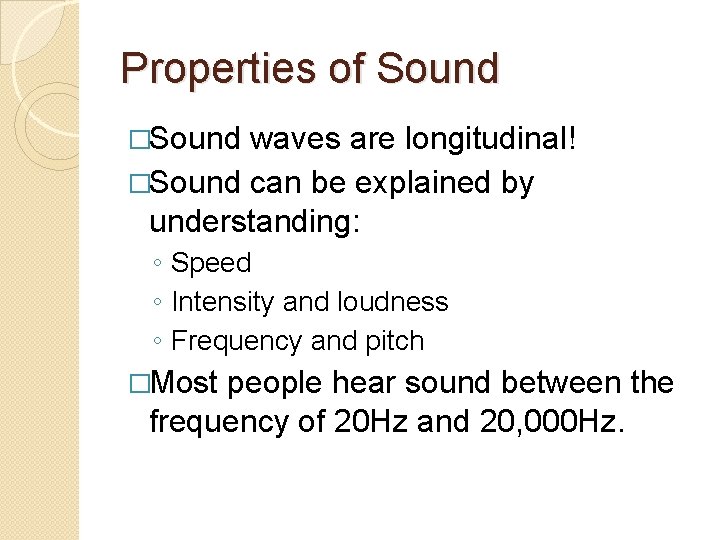 Properties of Sound

□Sound waves are longitudinal!

□Sound can be explained by understanding:

◦ Speed
◦ Intensity and loudness
◦ Frequency and pitch

□Most people hear sound between the frequency of 20Hz and 20,000Hz.